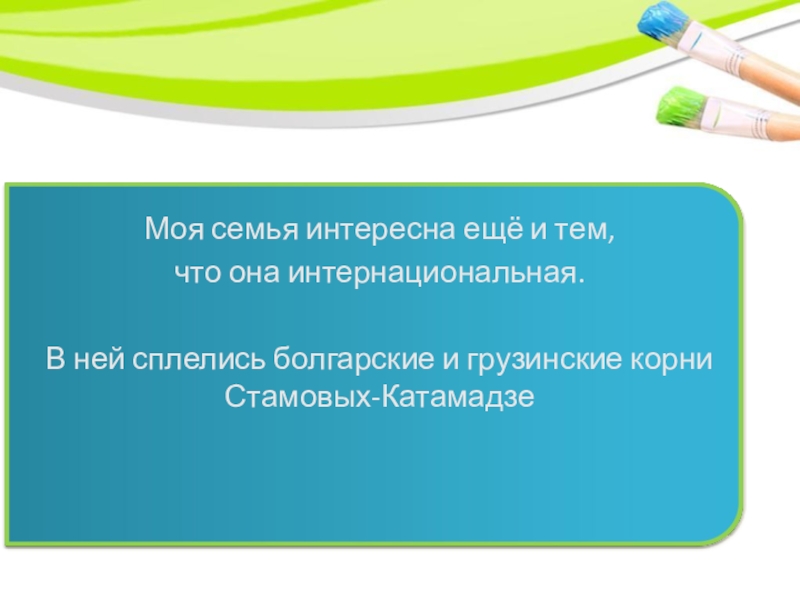 Моя семья интересна ещё и тем,
что она интернациональная.

В ней сплелись болгарские и грузинские корни Стамовых-Катамадзе